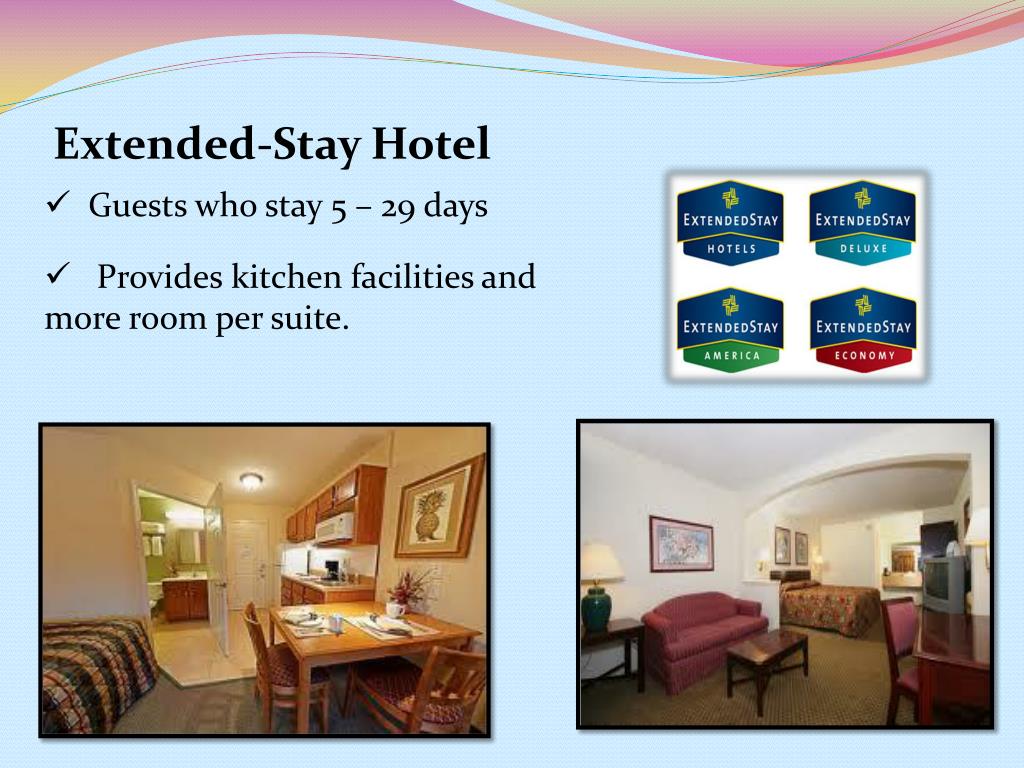 Extended-Stay Hotel

✓ Guests who stay 5 – 29 days

✓ Provides kitchen facilities and more room per suite.

EXTENDEDSTAY HOTELS

EXTENDEDSTAY DELUXE

EXTENDEDSTAY AMERICA

EXTENDEDSTAY ECONOMY